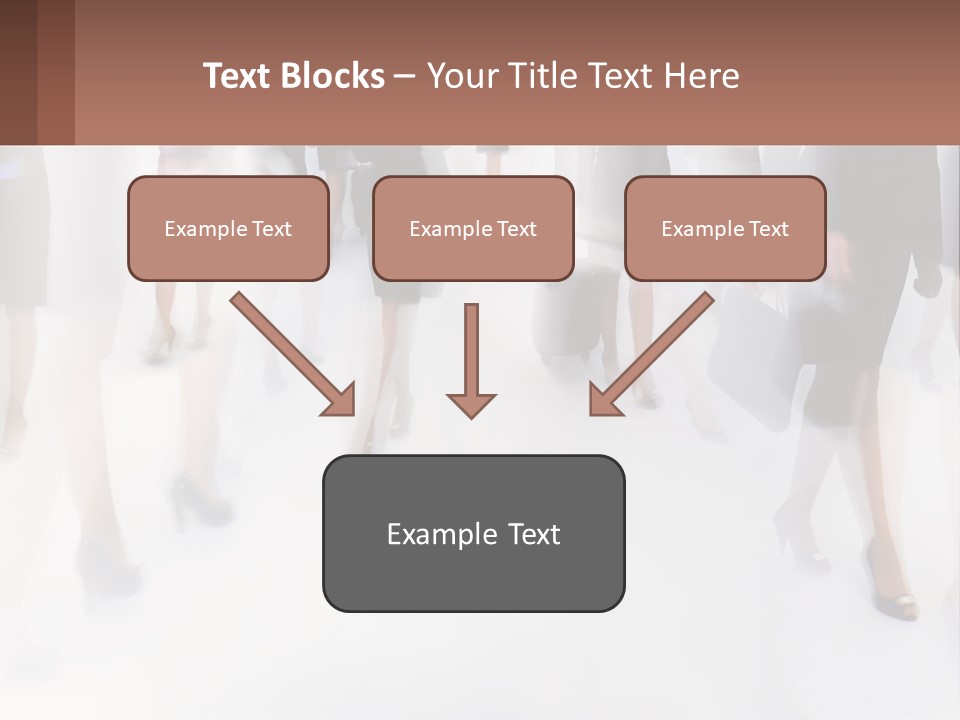 Text Blocks – Your Title Text Here

Example Text

Example Text

Example Text

Example Text